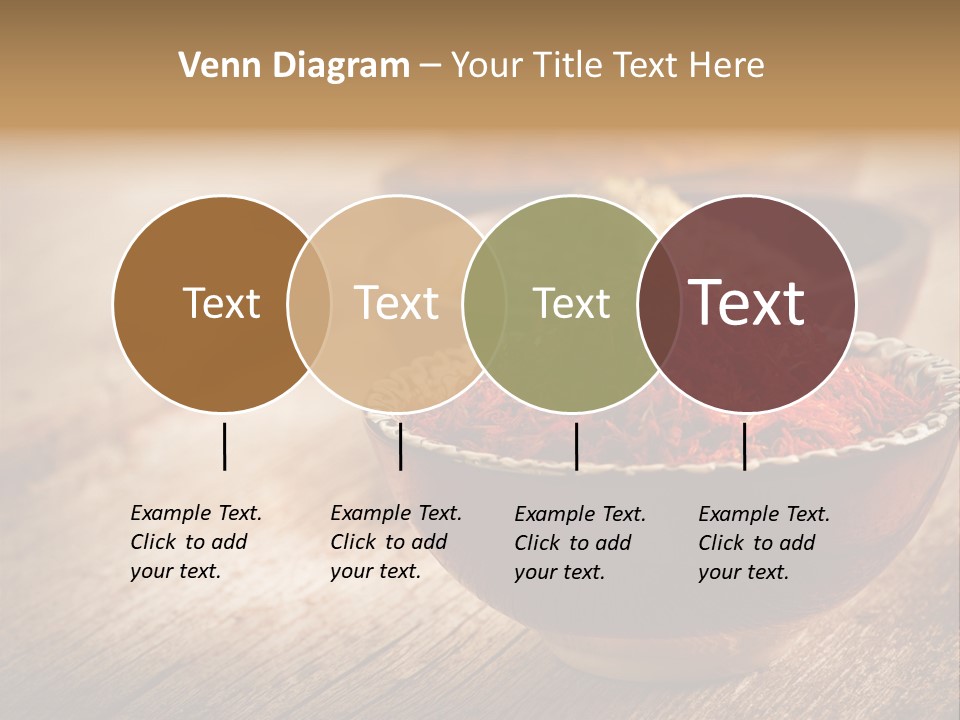 Venn Diagram – Your Title Text Here

Text

Text

Text

Text

Example Text. Click to add your text.

Example Text. Click to add your text.

Example Text. Click to add your text.

Example Text. Click to add your text.